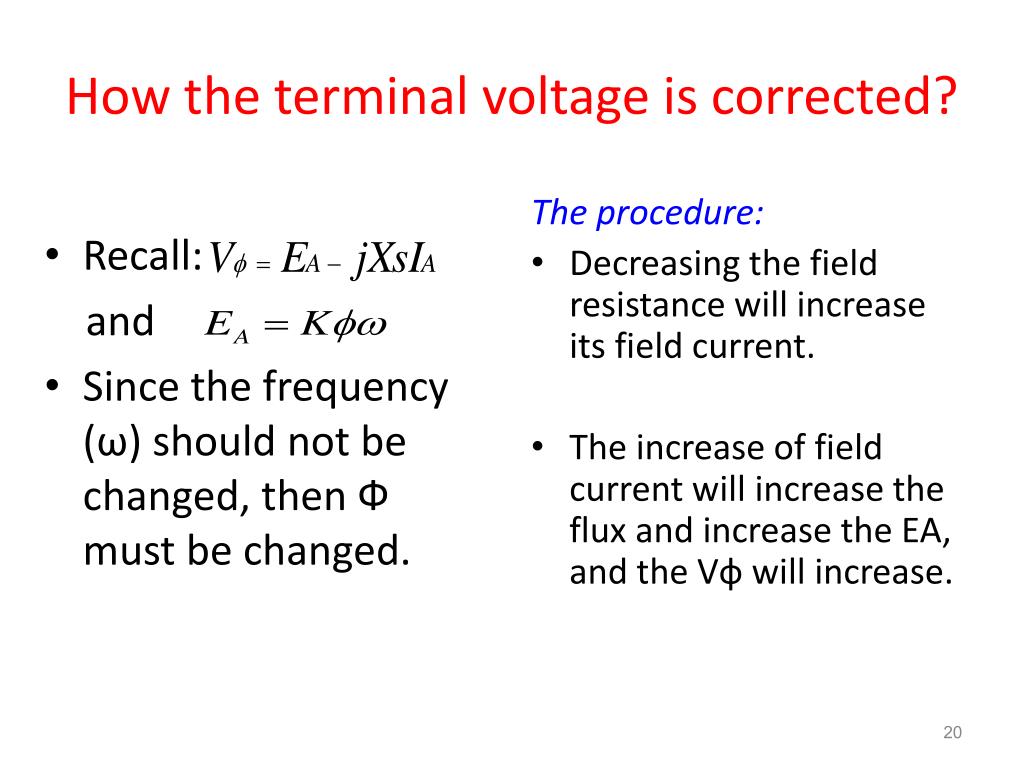 How the terminal voltage is corrected?

• Recall: $V_\phi = E_A - jXsI_A$

and $E_A = K\phi\omega$

• Since the frequency (ω) should not be changed, then Φ must be changed.

The procedure:

• Decreasing the field resistance will increase its field current.

• The increase of field current will increase the flux and increase the EA, and the Vϕ will increase.

20